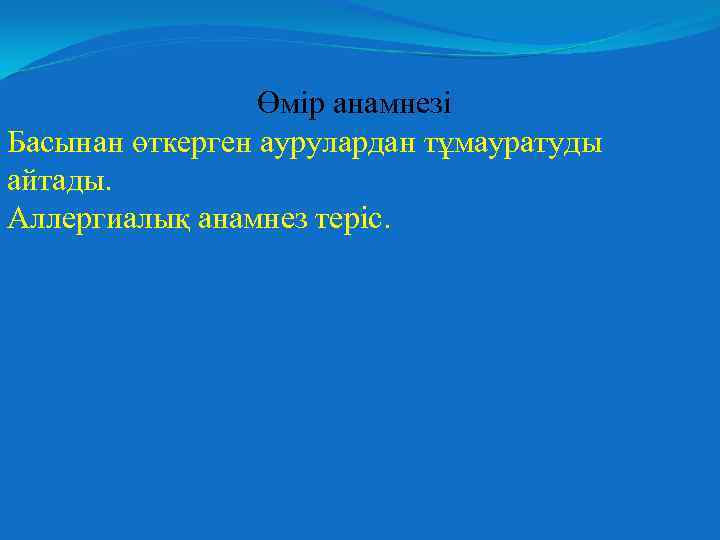 Өмір анамнезі

Басынан өткерген аурулардан тұмауратуды айтады.

Аллергиалық анамнез теріс.